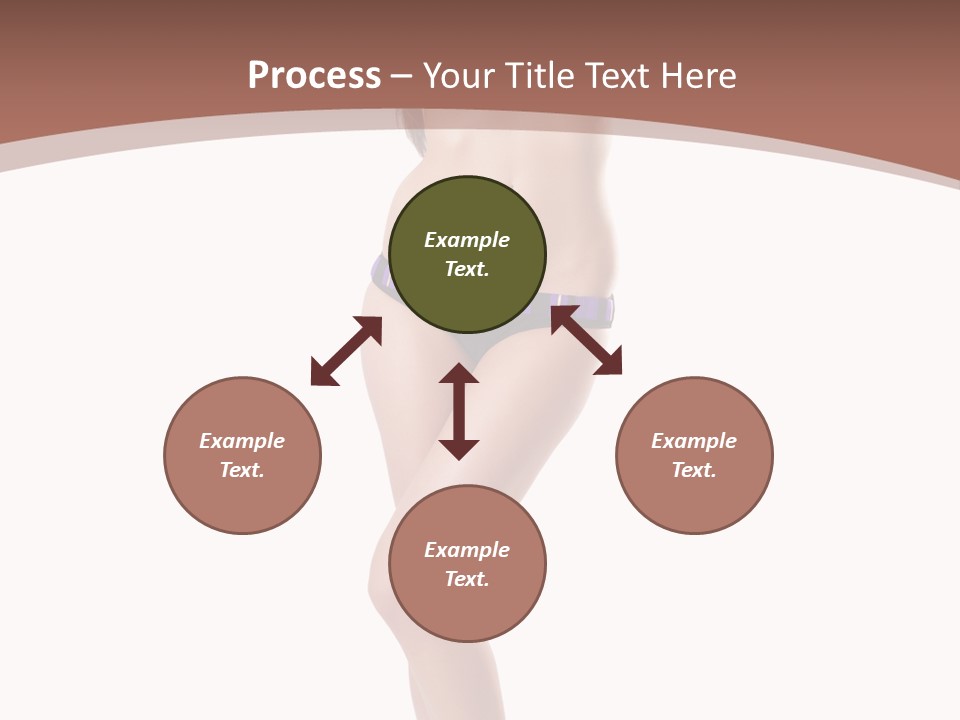 Process – Your Title Text Here

Example Text.

Example Text.

Example Text.

Example Text.